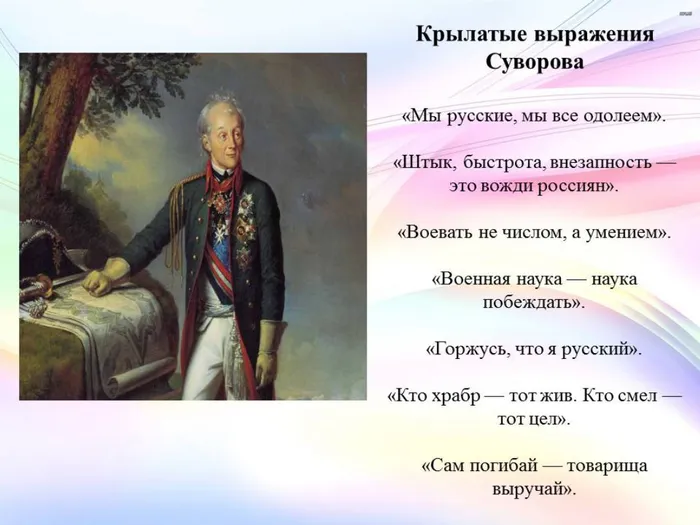 Крылатые выражения Суворова

«Мы русские, мы все одолеем».

«Штык, быстрота, внезапность — это вожди россиян».

«Воевать не числом, а умением».

«Военная наука — наука побеждать».

«Горжусь, что я русский».

«Кто храбр — тот жив. Кто смел — тот цел».

«Сам погибай — товарища выручай».